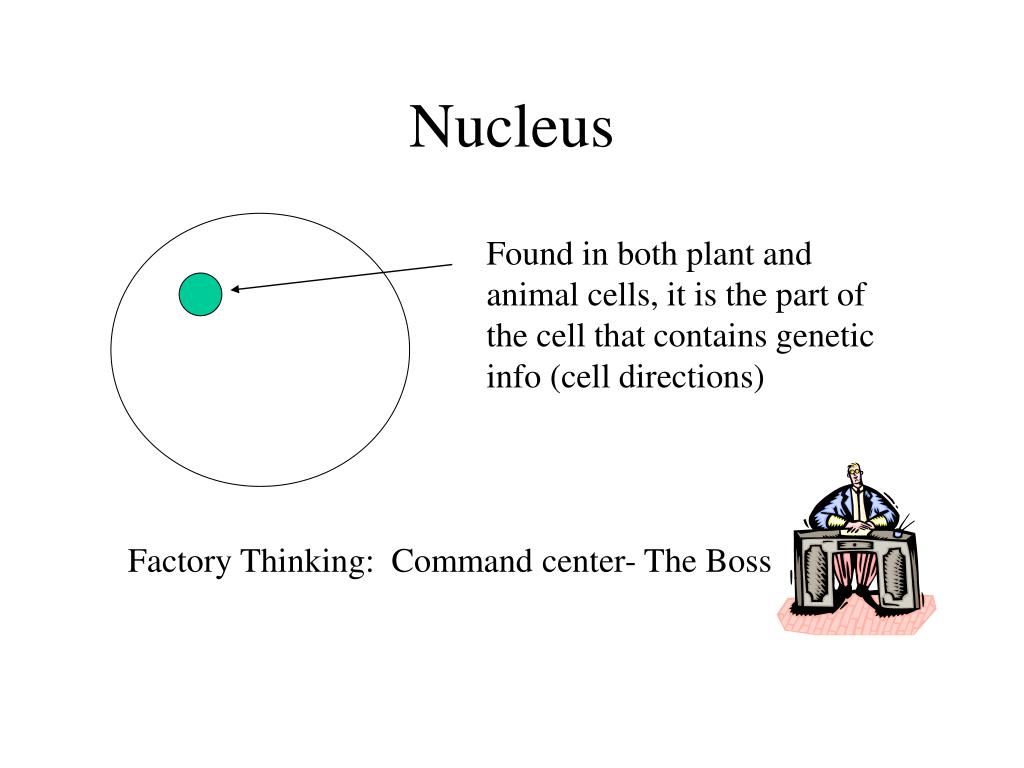 Nucleus

Found in both plant and animal cells, it is the part of the cell that contains genetic info (cell directions)

Factory Thinking: Command center- The Boss